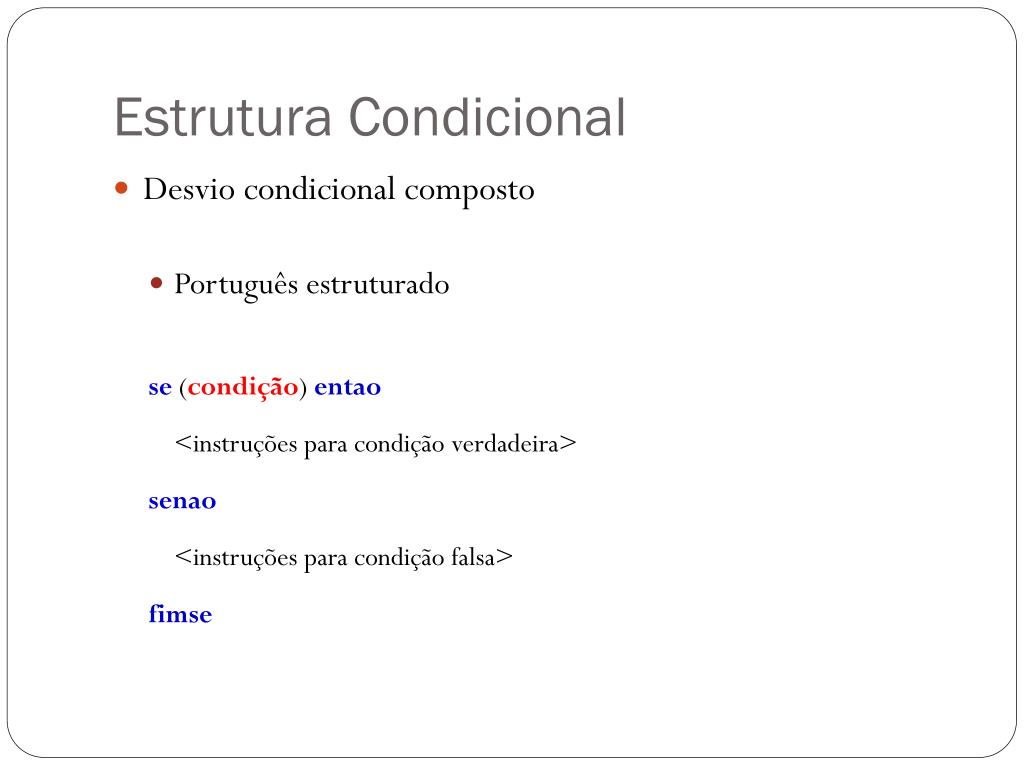 Estrutura Condicional

Desvio condicional composto

Português estruturado

se (condição) entao

<instruções para condição verdadeira>

senao

<instruções para condição falsa>

fimse